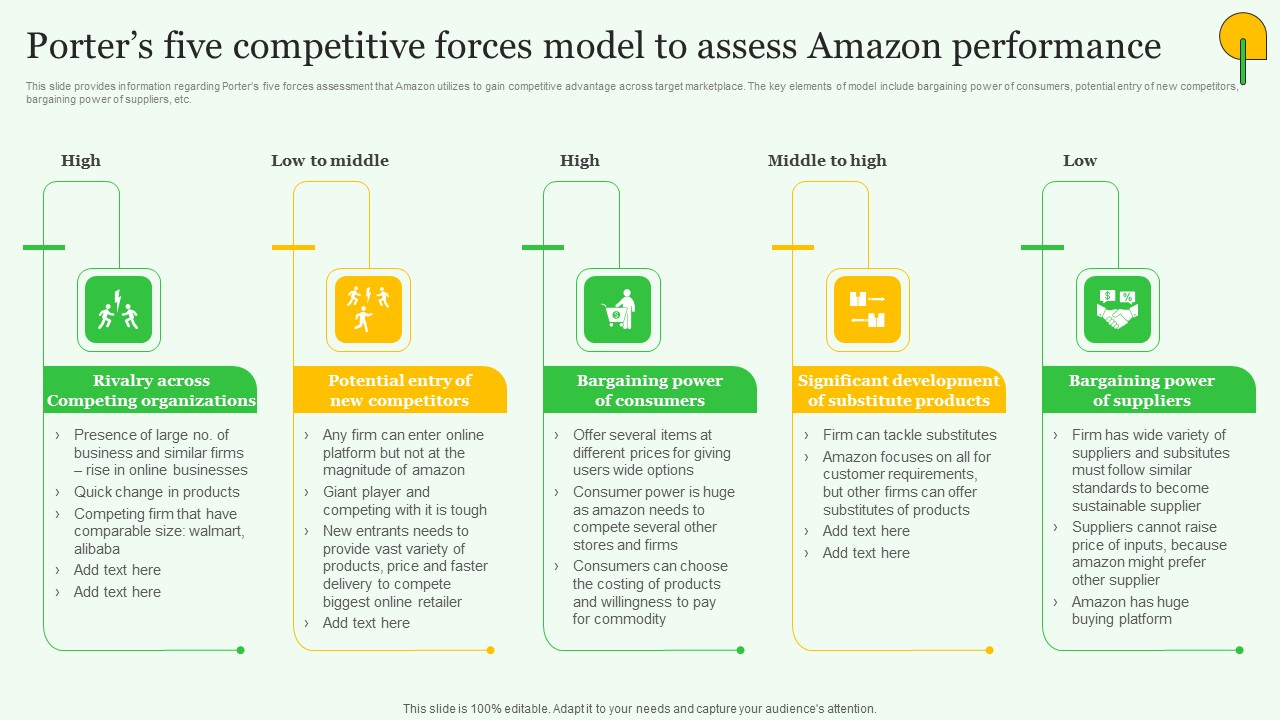 Porter's five competitive forces model to assess Amazon performance

This slide provides information regarding Porter's five forces assessment that Amazon utilizes to gain competitive advantage across target marketplace. The key elements of model include bargaining power of consumers, potential entry of new competitors, bargaining power of suppliers, etc.

High

Rivalry across Competing organizations

› Presence of large no. of business and similar firms – rise in online businesses
› Quick change in products
› Competing firm that have comparable size: walmart, alibaba
› Add text here
› Add text here

Low to middle

Potential entry of new competitors

› Any firm can enter online platform but not at the magnitude of amazon
› Giant player and competing with it is tough
› New entrants needs to provide vast variety of products, price and faster delivery to compete biggest online retailer
› Add text here

High

Bargaining power of consumers

› Offer several items at different prices for giving users wide options
› Consumer power is huge as amazon needs to compete several other stores and firms
› Consumers can choose the costing of products and willingness to pay for commodity

Middle to high

Significant development of substitute products

› Firm can tackle substitutes
› Amazon focuses on all for customer requirements, but other firms can offer substitutes of products
› Add text here
› Add text here

Low

Bargaining power of suppliers

› Firm has wide variety of suppliers and subsitutes must follow similar standards to become sustainable supplier
› Suppliers cannot raise price of inputs, because amazon might prefer other supplier
› Amazon has huge buying platform

This slide is 100% editable. Adapt it to your needs and capture your audience's attention.